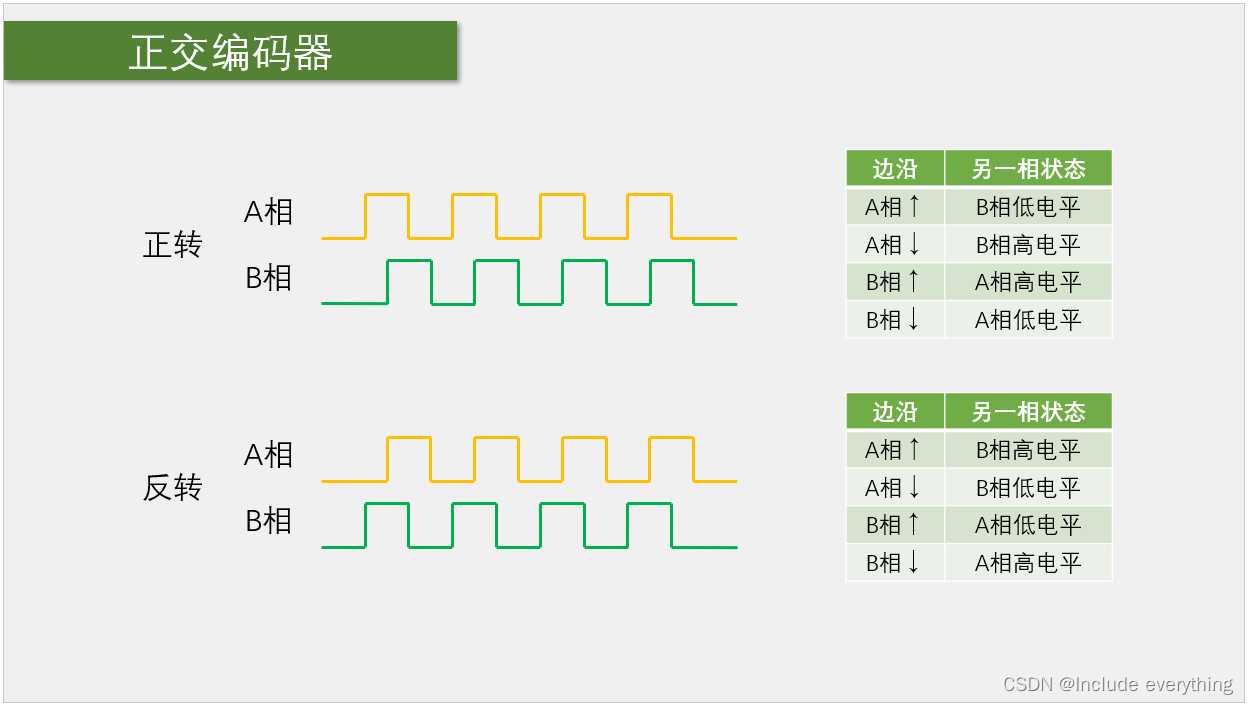 正交编码器

正转

A相

B相

| 边沿 | 另一相状态 |
|---|---|
| A相↑ | B相低电平 |
| A相↓ | B相高电平 |
| B相↑ | A相高电平 |
| B相↓ | A相低电平 |

反转

A相

B相

| 边沿 | 另一相状态 |
|---|---|
| A相↑ | B相高电平 |
| A相↓ | B相低电平 |
| B相↑ | A相低电平 |
| B相↓ | A相高电平 |

CSDN @Include everything